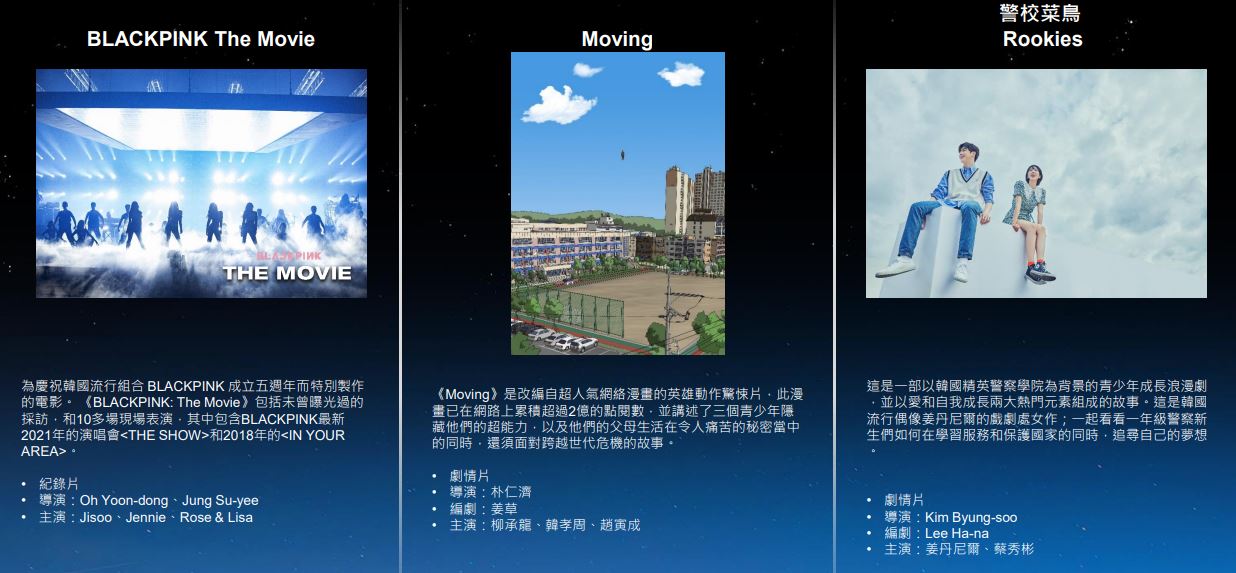 BLACKPINK The Movie

BLACKPINK
THE MOVIE

為慶祝韓國流行組合 BLACKPINK 成立五週年而特別製作的電影。《BLACKPINK: The Movie》包括未曾曝光過的採訪，和10多場現場表演，其中包含BLACKPINK最新2021年的演唱會<THE SHOW>和2018年的<IN YOUR AREA>。

• 紀錄片
• 導演：Oh Yoon-dong、Jung Su-yee
• 主演：Jisoo、Jennie、Rose & Lisa

Moving

《Moving》是改編自超人氣網絡漫畫的英雄動作驚悚片，此漫畫已在網路上累積超過2億的點閱數，並講述了三個青少年隱藏他們的超能力，以及他們的父母生活在令人痛苦的秘密當中的同時，還須面對跨越世代危機的故事。

• 劇情片
• 導演：朴仁濟
• 編劇：姜草
• 主演：柳承龍、韓孝周、趙寅成

警校菜鳥
Rookies

這是一部以韓國精英警察學院為背景的青少年成長浪漫劇，並以愛和自我成長兩大熱門元素組成的故事。這是韓國流行偶像姜丹尼爾的戲劇處女作；一起看看一年級警察新生們如何在學習服務和保護國家的同時，追尋自己的夢想。

• 劇情片
• 導演：Kim Byung-soo
• 編劇：Lee Ha-na
• 主演：姜丹尼爾、蔡秀彬